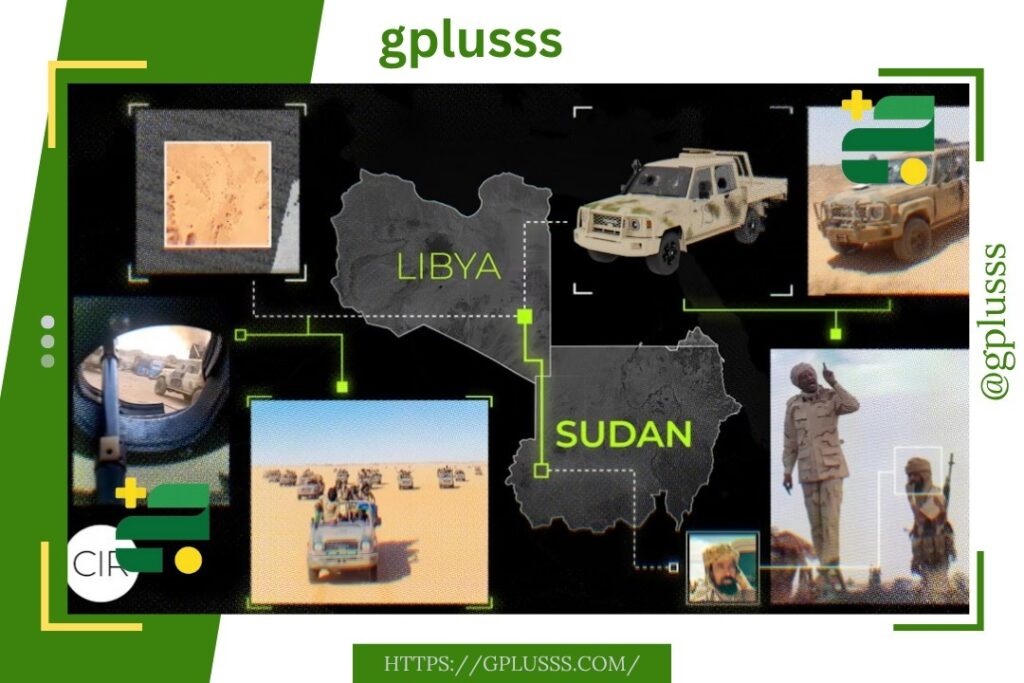 gplusss

LIBYA

SUDAN

CIR

@gplusss

HTTPS://GPLUSSS.COM/